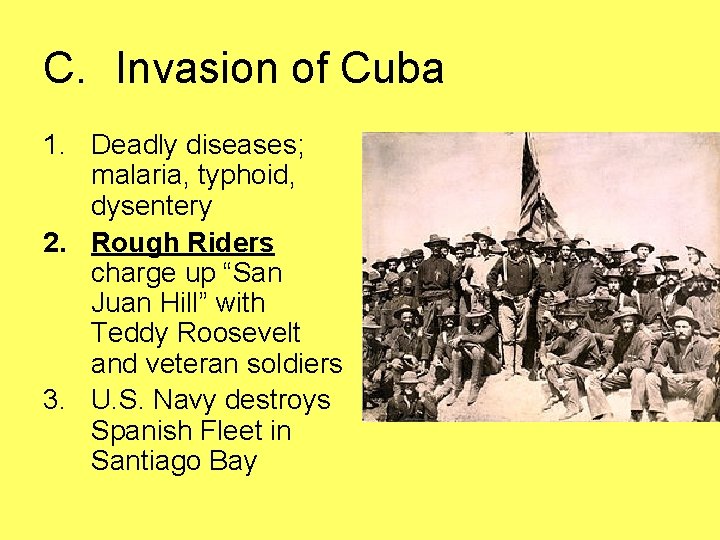 C. Invasion of Cuba

1. Deadly diseases; malaria, typhoid, dysentery
2. Rough Riders charge up “San Juan Hill” with Teddy Roosevelt and veteran soldiers
3. U.S. Navy destroys Spanish Fleet in Santiago Bay